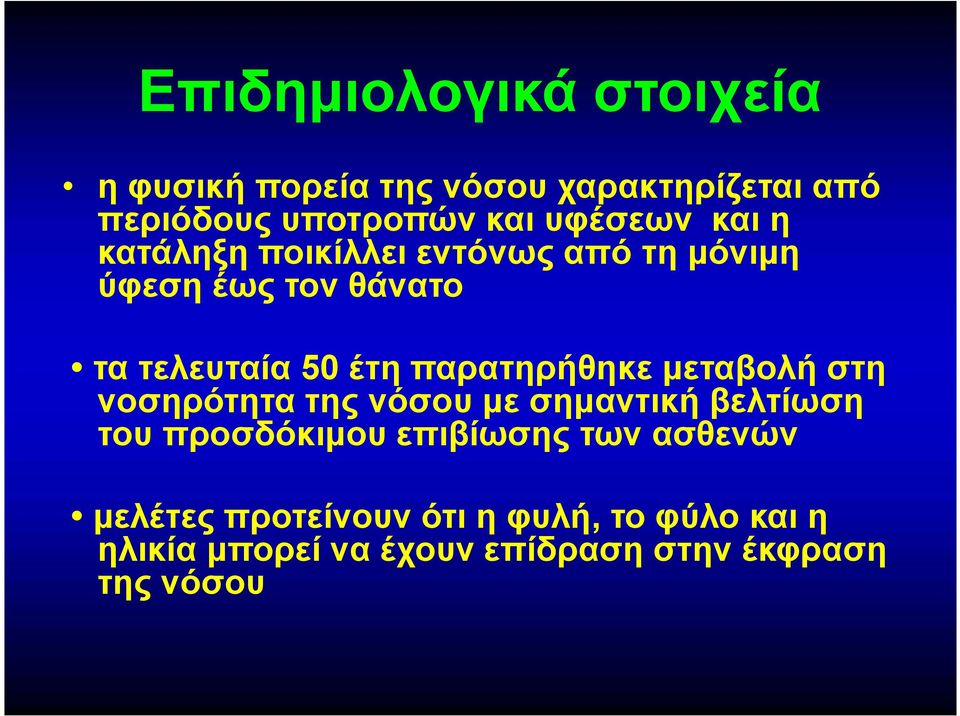 Επιδημιολογικά στοιχεία

• η φυσική πορεία της νόσου χαρακτηρίζεται από περιόδους υποτροπών και υφέσεων και η κατάληξη ποικίλλει εντόνως από τη μόνιμη ύφεση έως τον θάνατο

• τα τελευταία 50 έτη παρατηρήθηκε μεταβολή στη νοσηρότητα της νόσου με σημαντική βελτίωση του προσδόκιμου επιβίωσης των ασθενών

• μελέτες προτείνουν ότι η φυλή, το φύλο και η ηλικία μπορεί να έχουν επίδραση στην έκφραση της νόσου